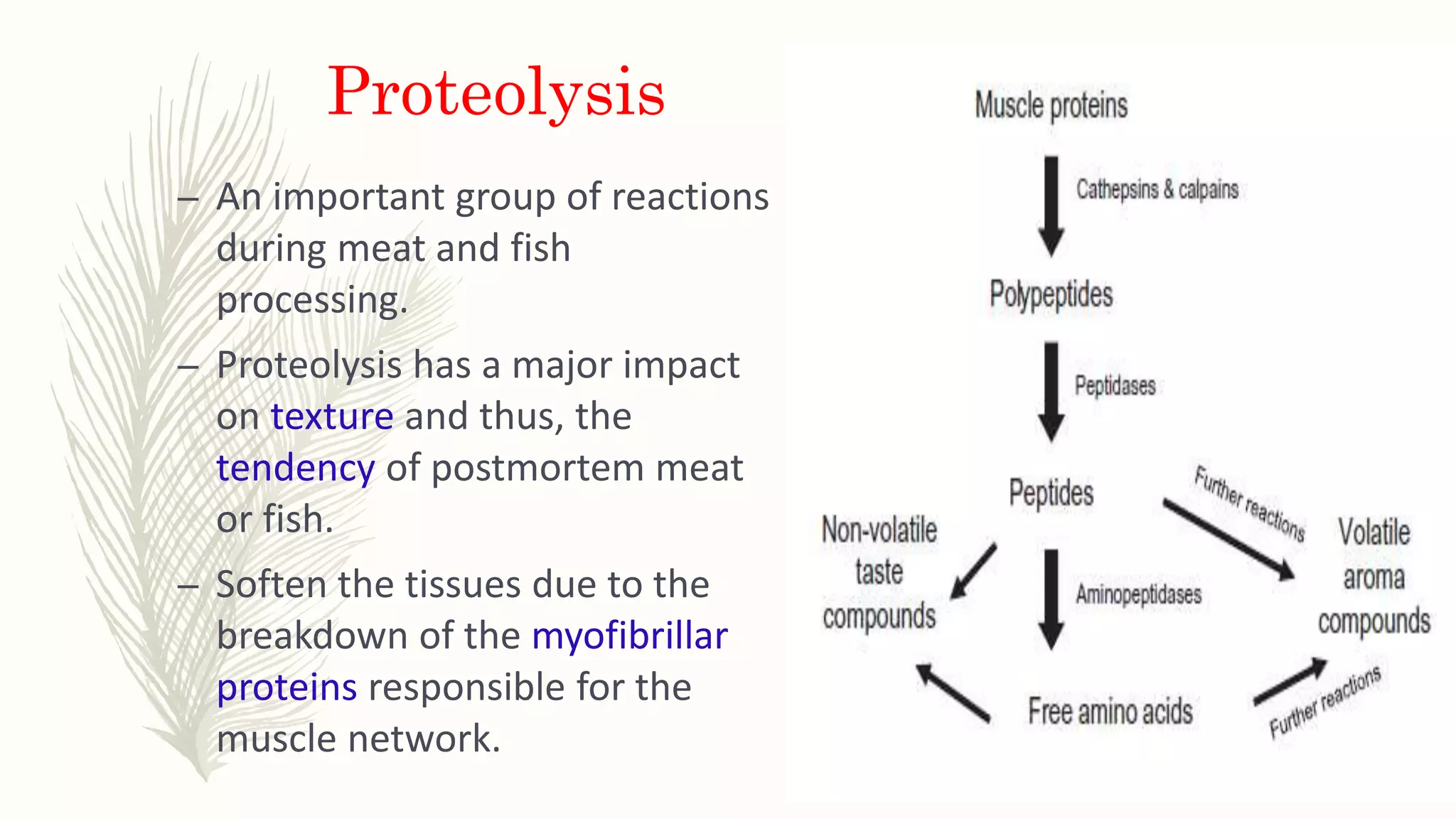 Proteolysis

– An important group of reactions during meat and fish processing.

– Proteolysis has a major impact on texture and thus, the tendency of postmortem meat or fish.

– Soften the tissues due to the breakdown of the myofibrillar proteins responsible for the muscle network.

Muscle proteins

Cathepsins & calpains

Polypeptides

Peptidases

Peptides

Further reactions

Non-volatile taste compounds

Aminopeptidases

Volatile aroma compounds

Free amino acids

Further reactions